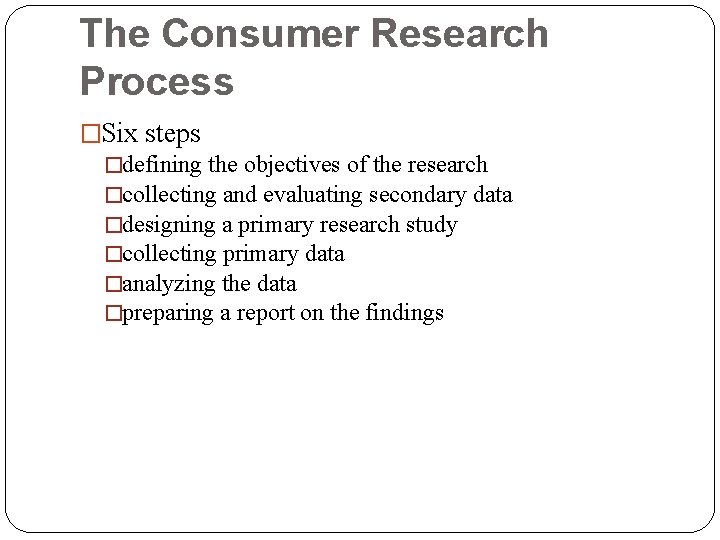 The Consumer Research Process

□Six steps

□defining the objectives of the research

□collecting and evaluating secondary data

□designing a primary research study

□collecting primary data

□analyzing the data

□preparing a report on the findings